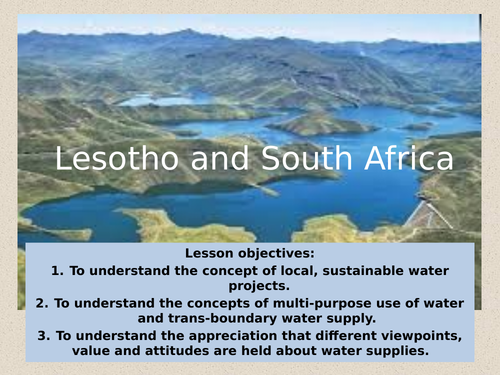 Lesotho and South Africa

Lesson objectives:

1. To understand the concept of local, sustainable water projects.

2. To understand the concepts of multi-purpose use of water and trans-boundary water supply.

3. To understand the appreciation that different viewpoints, value and attitudes are held about water supplies.